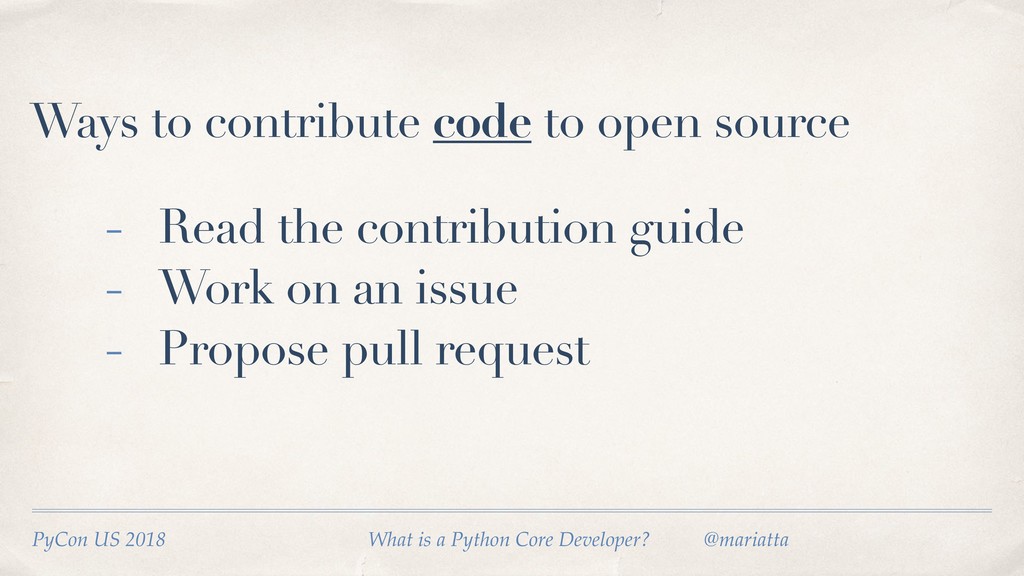 Ways to contribute code to open source

- Read the contribution guide
- Work on an issue
- Propose pull request

PyCon US 2018 What is a Python Core Developer? @mariatta